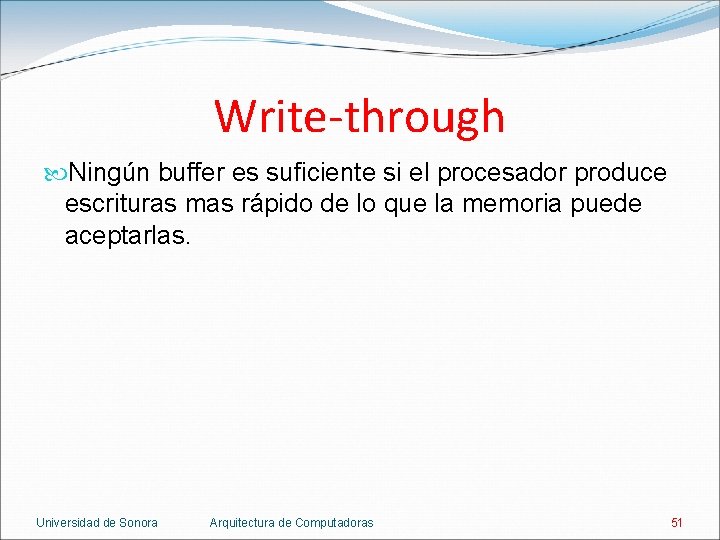 Write-through

Ningún buffer es suficiente si el procesador produce escrituras mas rápido de lo que la memoria puede aceptarlas.

Universidad de Sonora Arquitectura de Computadoras 51